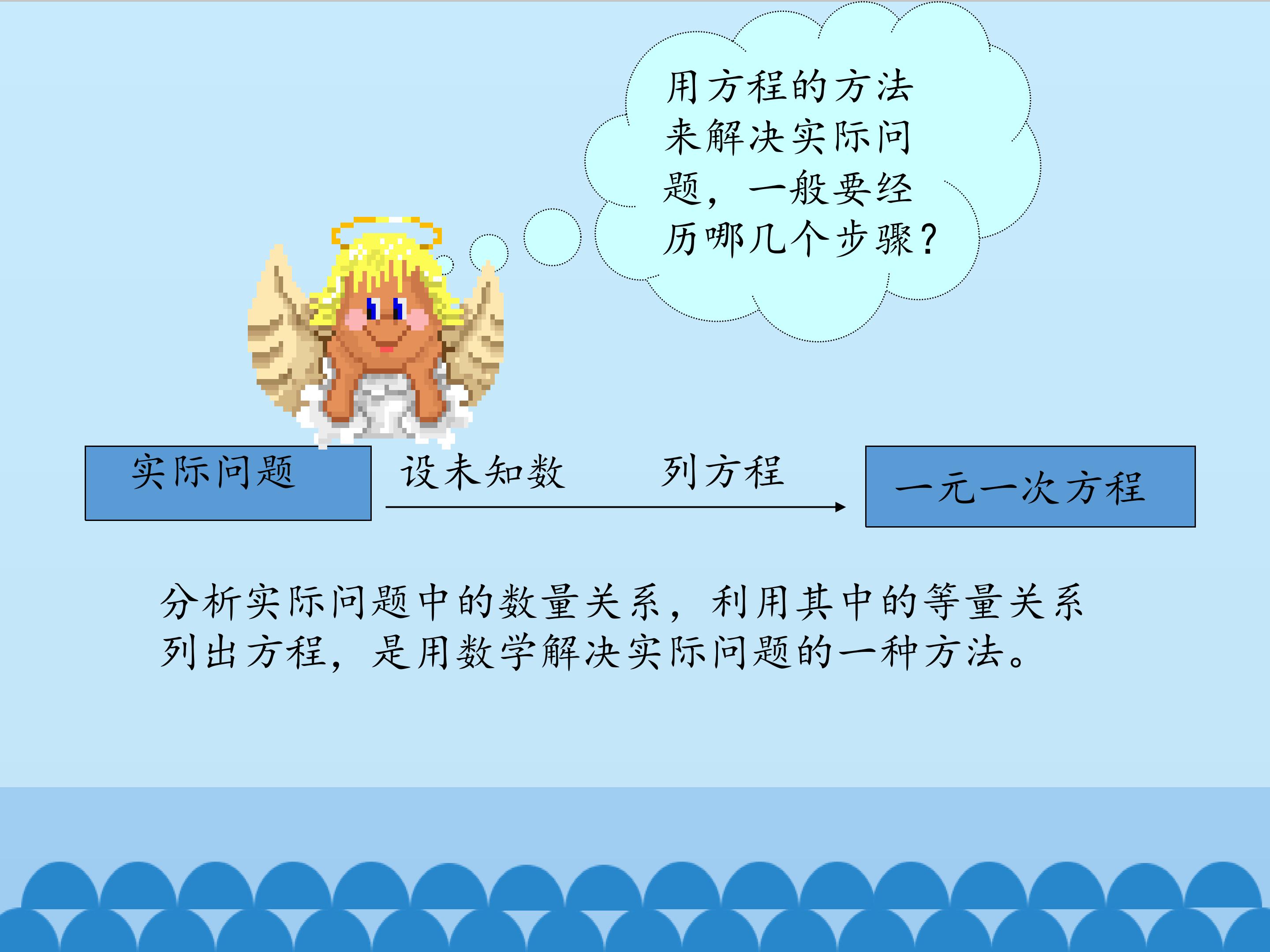 用方程的方法来解决实际问题，一般要经历哪几个步骤？

实际问题

设未知数　　列方程

一元一次方程

分析实际问题中的数量关系，利用其中的等量关系列出方程，是用数学解决实际问题的一种方法。